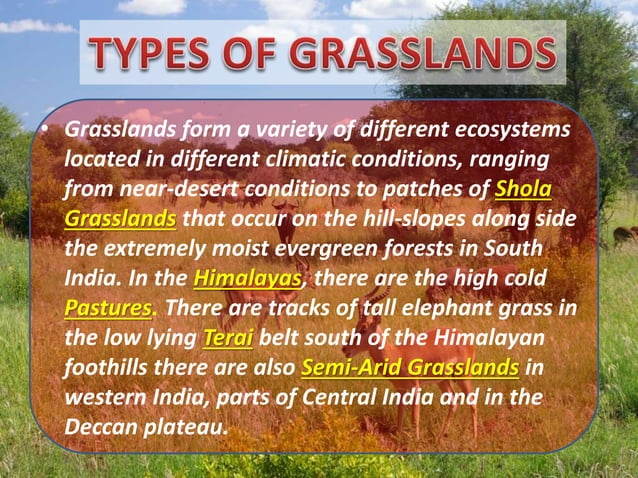 TYPES OF GRASSLANDS

• Grasslands form a variety of different ecosystems located in different climatic conditions, ranging from near-desert conditions to patches of Shola Grasslands that occur on the hill-slopes along side the extremely moist evergreen forests in South India. In the Himalayas, there are the high cold Pastures. There are tracks of tall elephant grass in the low lying Terai belt south of the Himalayan foothills there are also Semi-Arid Grasslands in western India, parts of Central India and in the Deccan plateau.